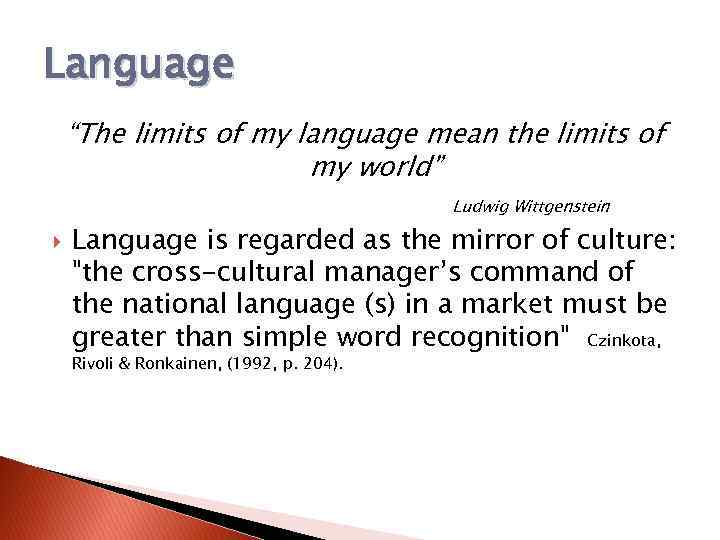 Language

“The limits of my language mean the limits of my world”

Ludwig Wittgenstein

Language is regarded as the mirror of culture: "the cross-cultural manager’s command of the national language (s) in a market must be greater than simple word recognition" Czinkota, Rivoli & Ronkainen, (1992, p. 204).